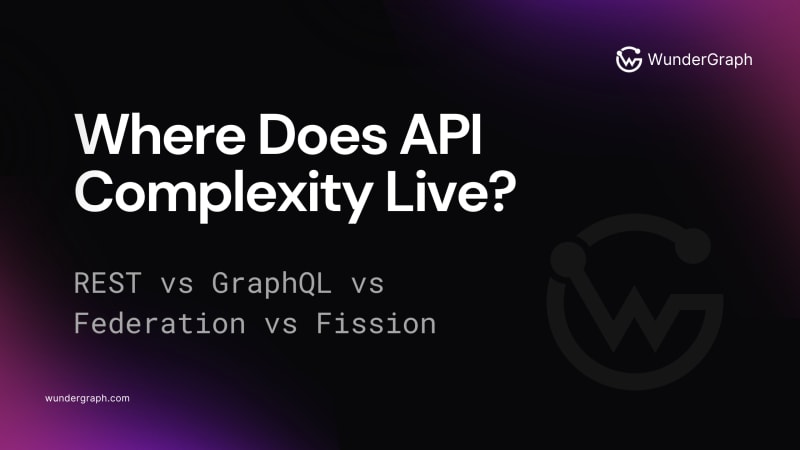 WunderGraph

Where Does API Complexity Live?

REST vs GraphQL vs Federation vs Fission

wundergraph.com